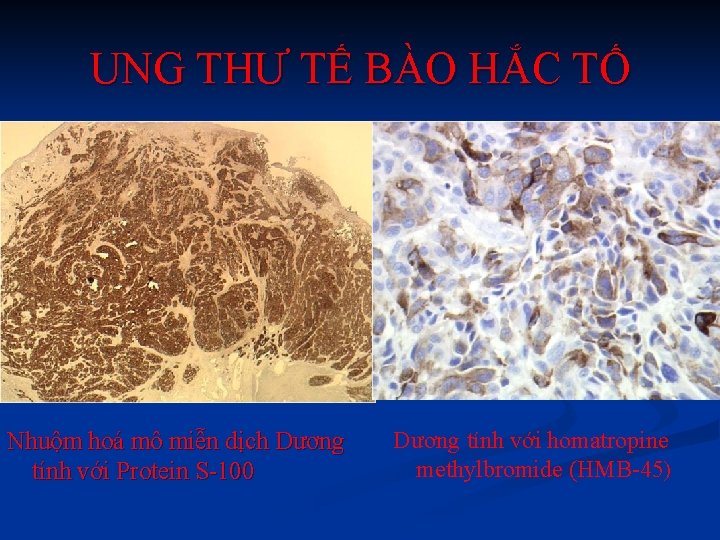 UNG THƯ TẾ BÀO HẮC TỐ

Nhuộm hoá mô miễn dịch Dương tính với Protein S-100

Dương tính với homatropine methylbromide (HMB-45)